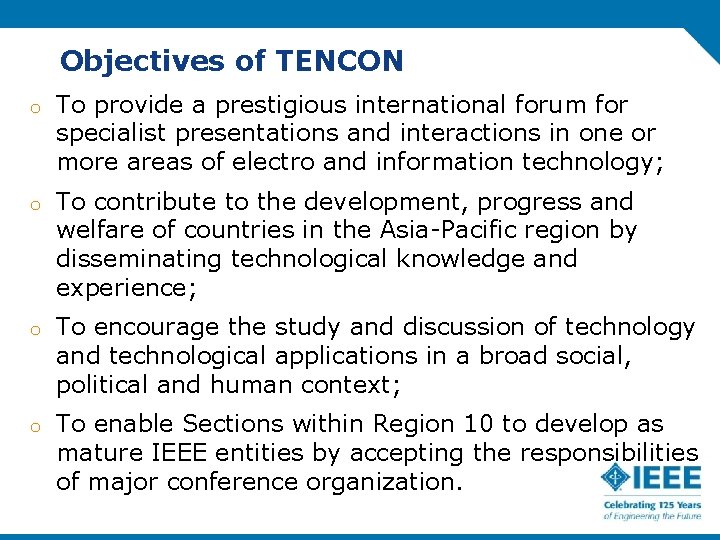 Objectives of TENCON

o To provide a prestigious international forum for specialist presentations and interactions in one or more areas of electro and information technology;

o To contribute to the development, progress and welfare of countries in the Asia-Pacific region by disseminating technological knowledge and experience;

o To encourage the study and discussion of technology and technological applications in a broad social, political and human context;

o To enable Sections within Region 10 to develop as mature IEEE entities by accepting the responsibilities of major conference organization.

IEEE
Celebrating 125 Years of Engineering the Future